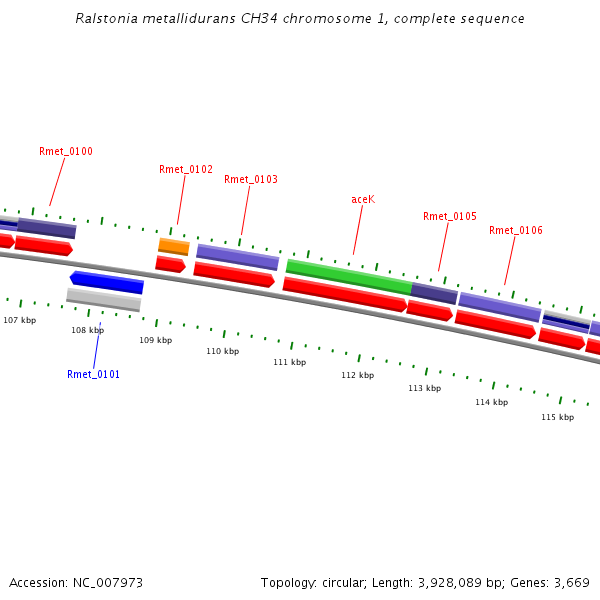 Ralstonia metallidurans CH34 chromosome 1, complete sequence

Rmet_0100

Rmet_0102

Rmet_0103

aceK

Rmet_0105

Rmet_0106

107 kbp

108 kbp

109 kbp

110 kbp

111 kbp

112 kbp

113 kbp

114 kbp

115 kbp

Rmet_0101

Accession: NC_007973

Topology: circular; Length: 3,928,089 bp; Genes: 3,669